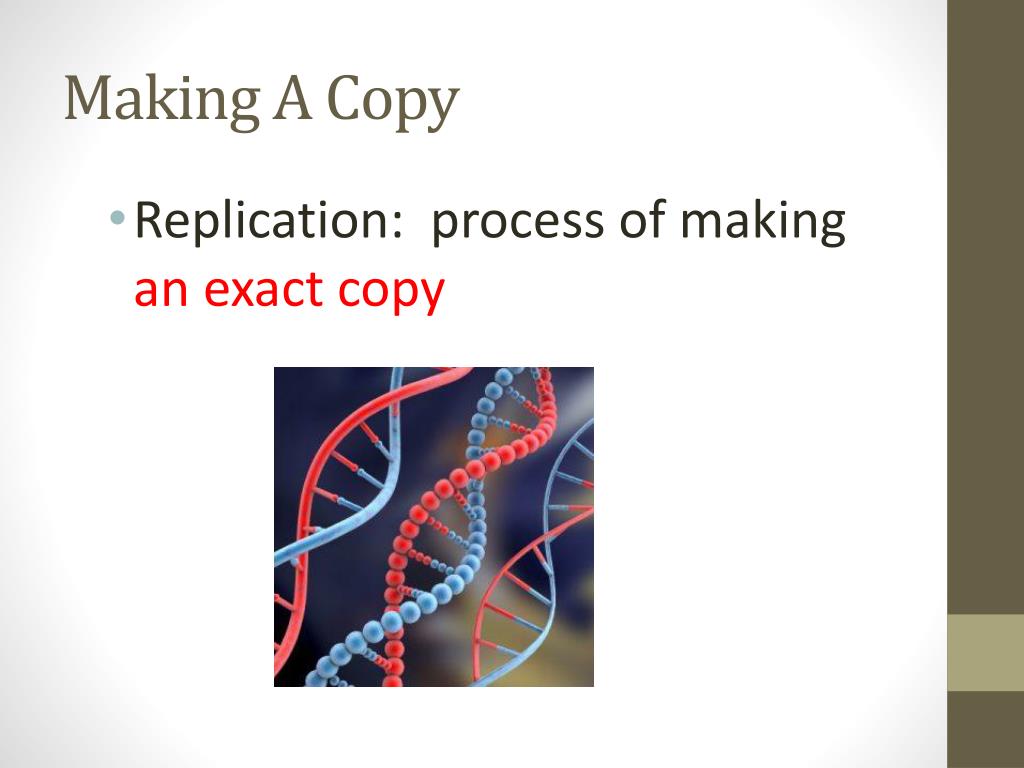 Making A Copy

• Replication:  process of making an exact copy